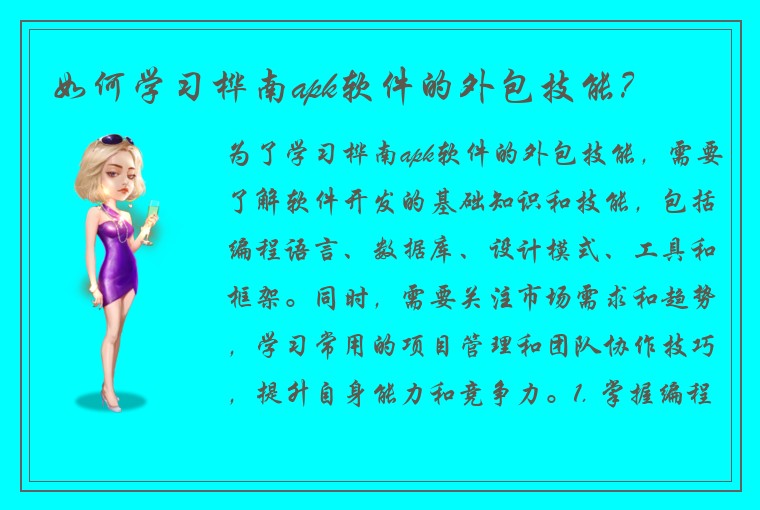 如何学习桦南apk软件的外包技能?

为了学习桦南apk软件的外包技能，需要了解软件开发的基础知识和技能，包括编程语言、数据库、设计模式、工具和框架。同时，需要关注市场需求和趋势，学习常用的项目管理和团队协作技巧，提升自身能力和竞争力。1. 掌握编程